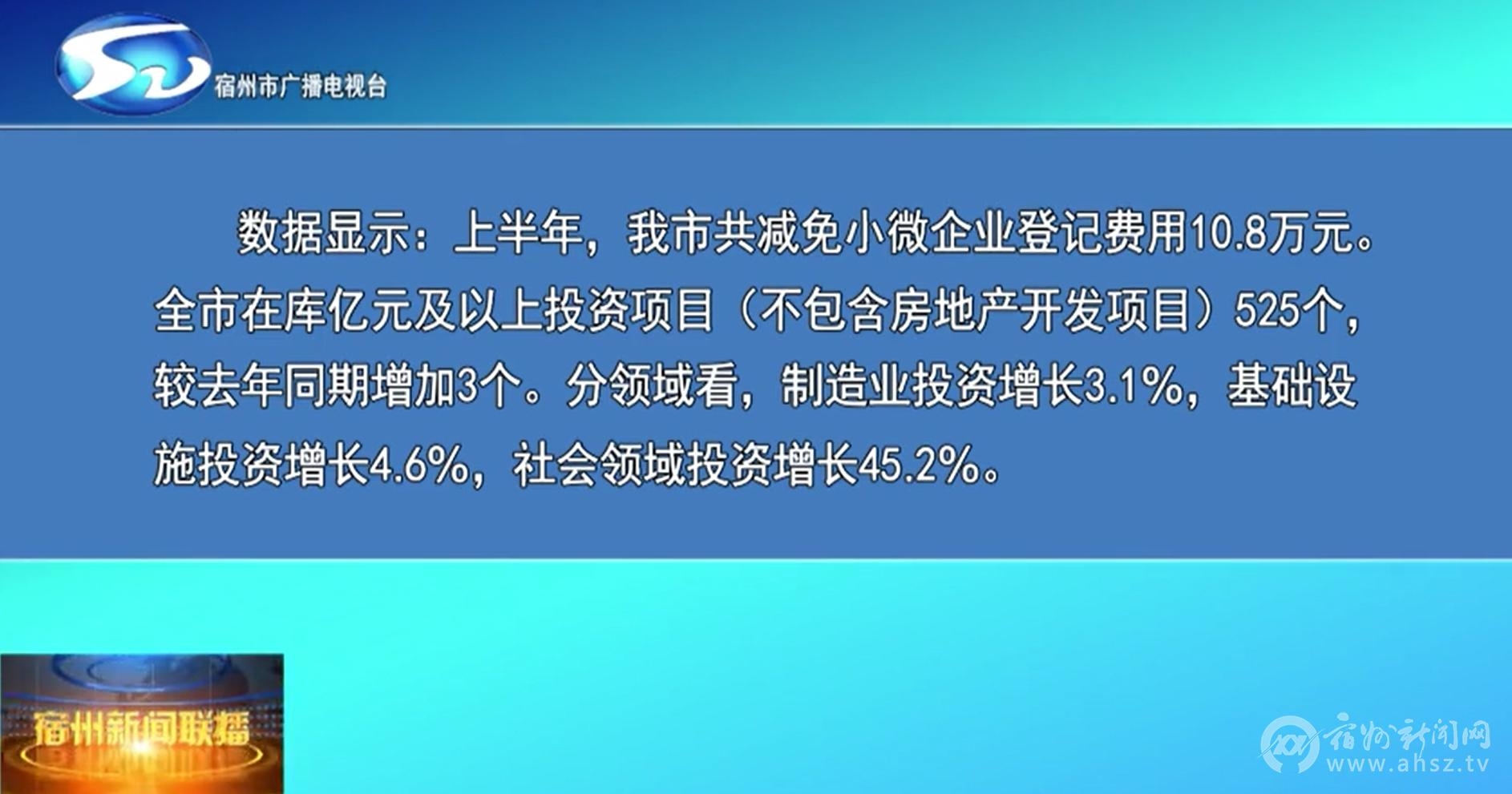 宿州市广播电视台

数据显示：上半年，我市共减免小微企业登记费用10.8万元。全市在库亿元及以上投资项目（不包含房地产开发项目）525个，较去年同期增加3个。分领域看，制造业投资增长3.1%，基础设施投资增长4.6%，社会领域投资增长45.2%。

宿州新闻联播

宿州新闻网
www.ahsz.tv